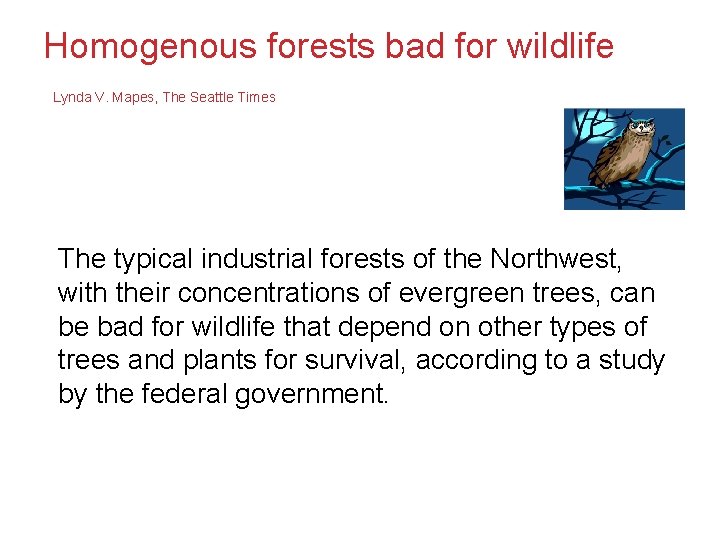 Homogenous forests bad for wildlife

Lynda V. Mapes, The Seattle Times

The typical industrial forests of the Northwest, with their concentrations of evergreen trees, can be bad for wildlife that depend on other types of trees and plants for survival, according to a study by the federal government.